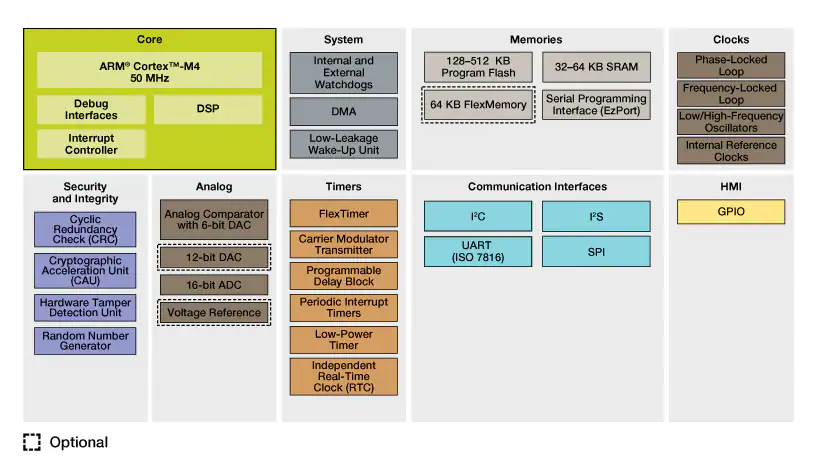 Core

ARM® Cortex™-M4
50 MHz

Debug Interfaces

DSP

Interrupt Controller

System

Internal and External Watchdogs

DMA

Low-Leakage Wake-Up Unit

Memories

128–512 KB Program Flash

32–64 KB SRAM

64 KB FlexMemory

Serial Programming Interface (EzPort)

Clocks

Phase-Locked Loop

Frequency-Locked Loop

Low/High-Frequency Oscillators

Internal Reference Clocks

Security and Integrity

Cyclic Redundancy Check (CRC)

Cryptographic Acceleration Unit (CAU)

Hardware Tamper Detection Unit

Random Number Generator

Analog

Analog Comparator with 6-bit DAC

12-bit DAC

16-bit ADC

Voltage Reference

Timers

FlexTimer

Carrier Modulator Transmitter

Programmable Delay Block

Periodic Interrupt Timers

Low-Power Timer

Independent Real-Time Clock (RTC)

Communication Interfaces

I²C

I²S

UART (ISO 7816)

SPI

HMI

GPIO

Optional